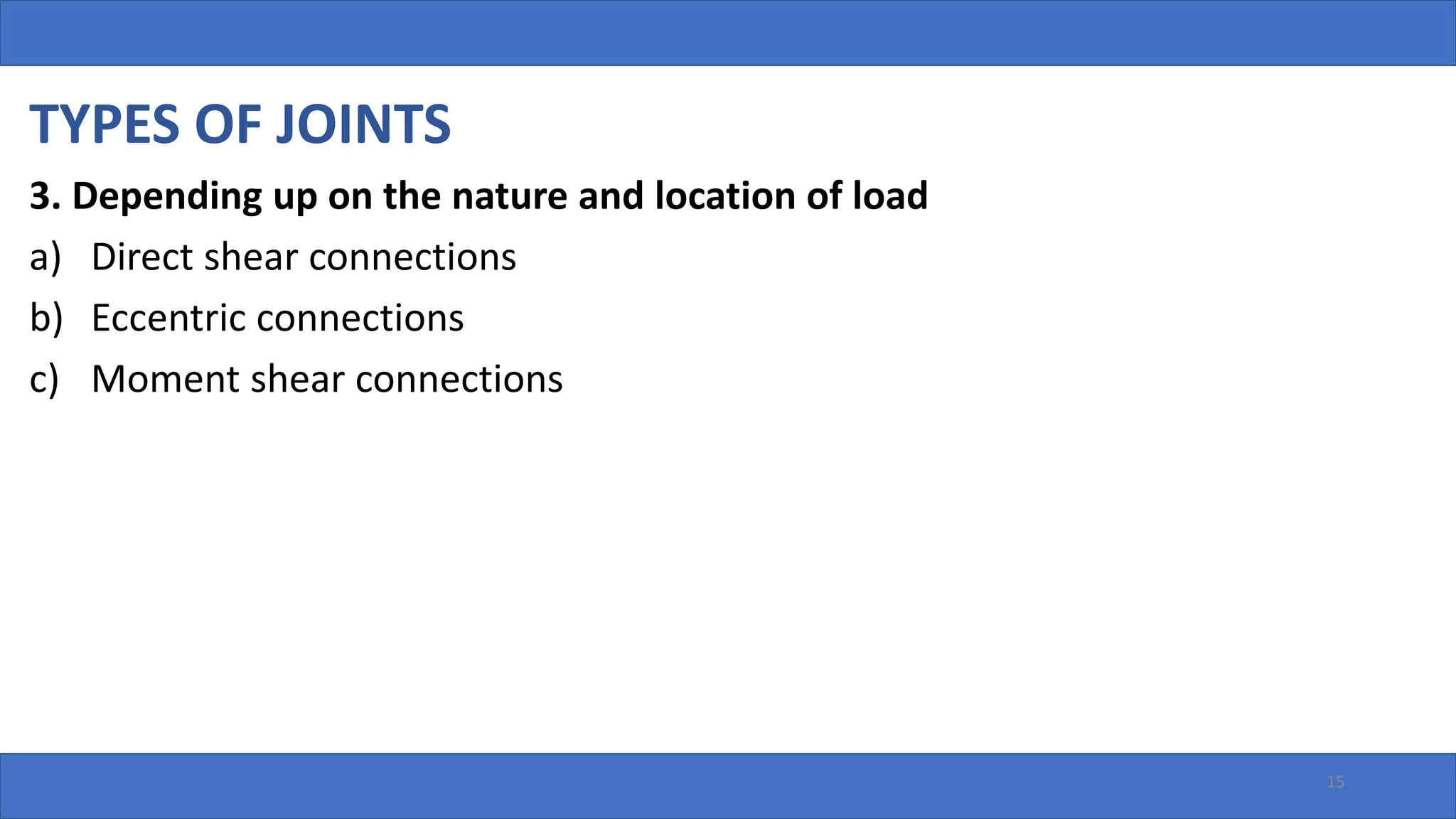 TYPES OF JOINTS

3. Depending up on the nature and location of load

a) Direct shear connections

b) Eccentric connections

c) Moment shear connections

15